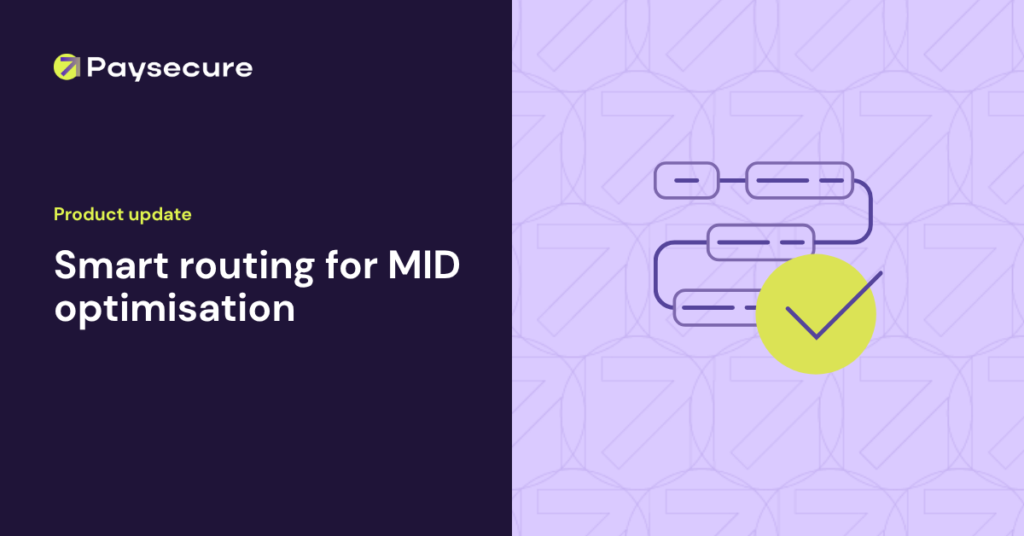 Paysecure

Product update

Smart routing for MID optimisation